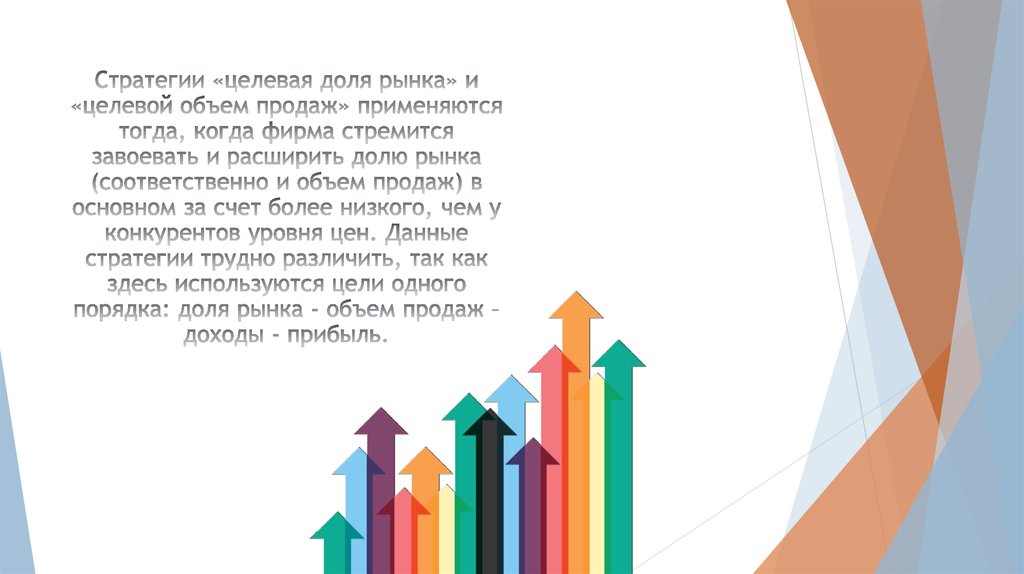 Стратегии «целевая доля рынка» и «целевой объем продаж» применяются тогда, когда фирма стремится завоевать и расширить долю рынка (соответственно и объем продаж) в основном за счет более низкого, чем у конкурентов уровня цен. Данные стратегии трудно различить, так как здесь используются цели одного порядка: доля рынка - объем продаж - доходы - прибыль.